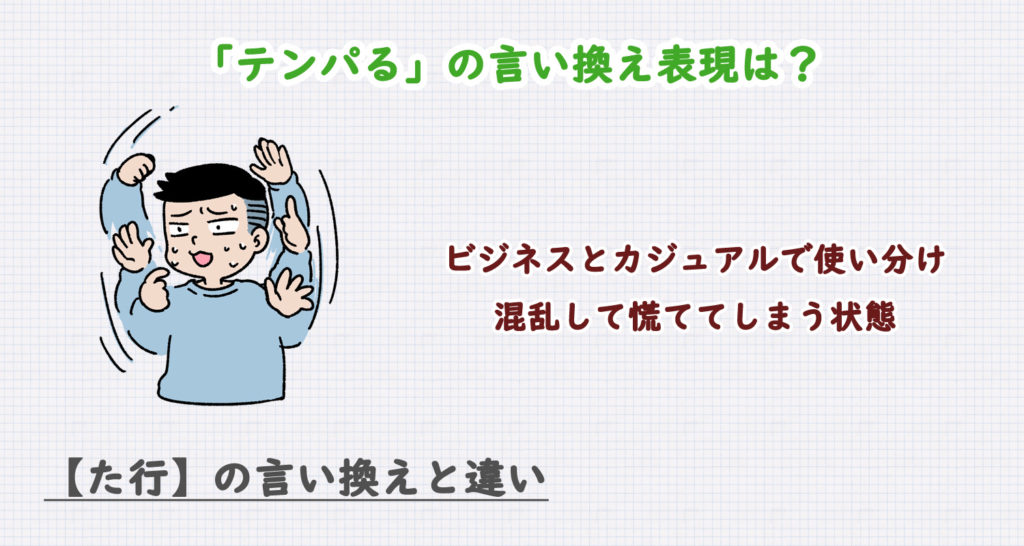 「テンパる」の言い換え表現は？

ビジネスとカジュアルで使い分け
混乱して慌ててしまう状態

【た行】の言い換えと違い